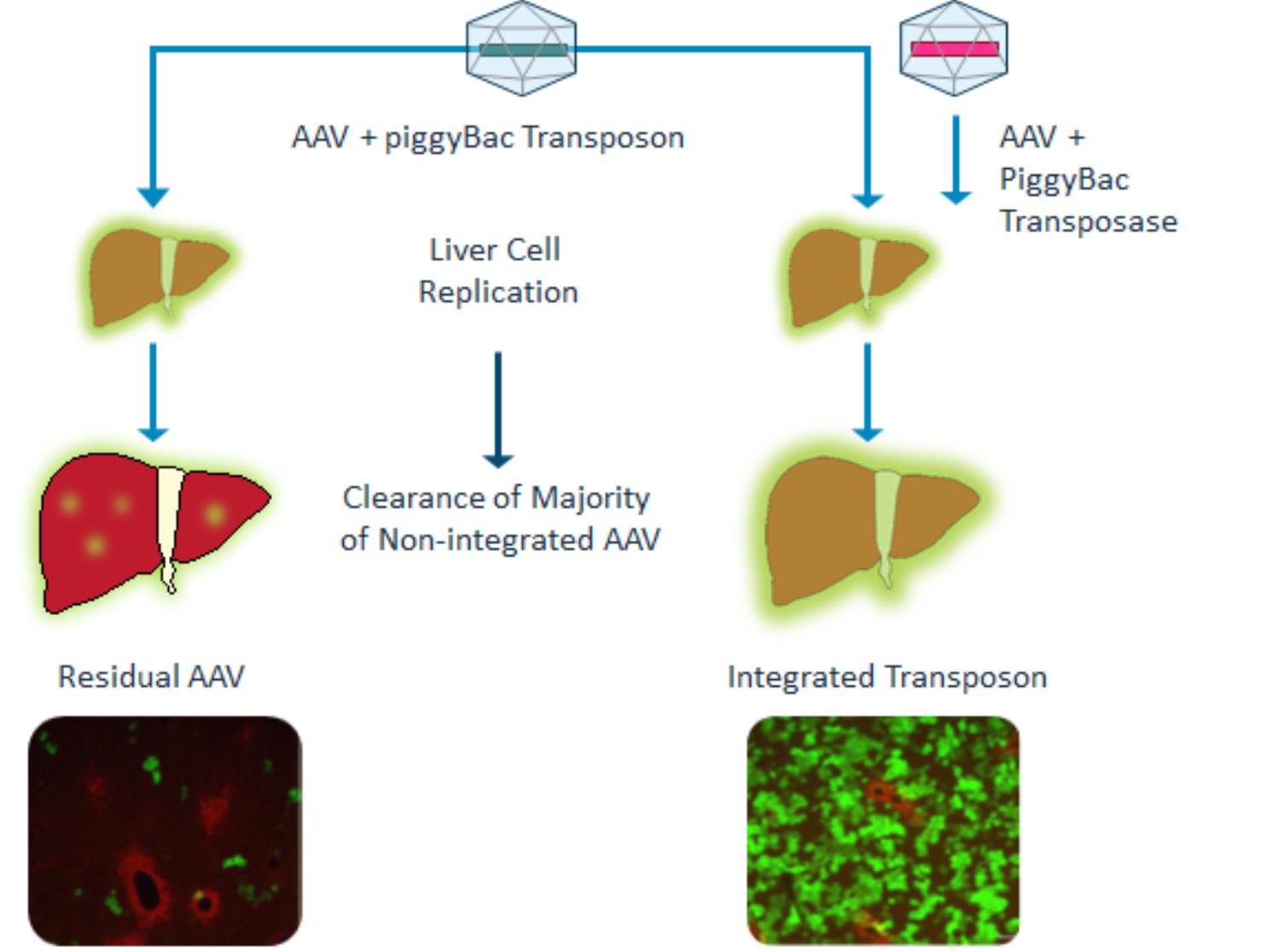 AAV + piggyBac Transposon

AAV + PiggyBac Transposase

Liver Cell Replication

Clearance of Majority of Non-integrated AAV

Residual AAV

Integrated Transposon